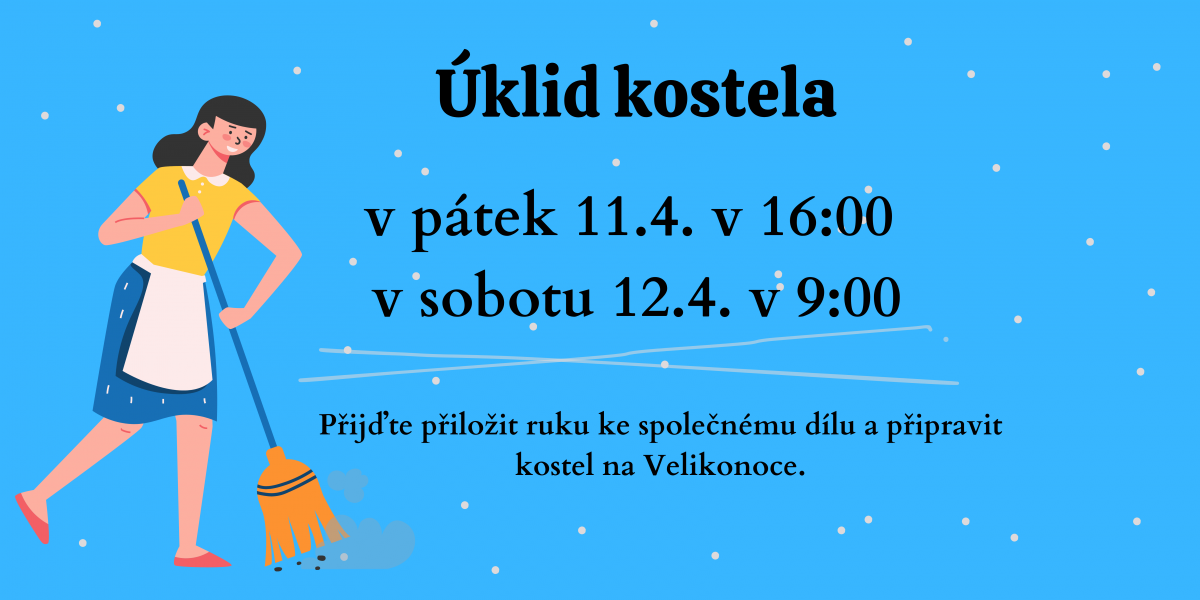 Úklid kostela

v pátek 11.4. v 16:00
v sobotu 12.4. v 9:00

Přijďte přiložit ruku ke společnému dílu a připravit kostel na Velikonoce.